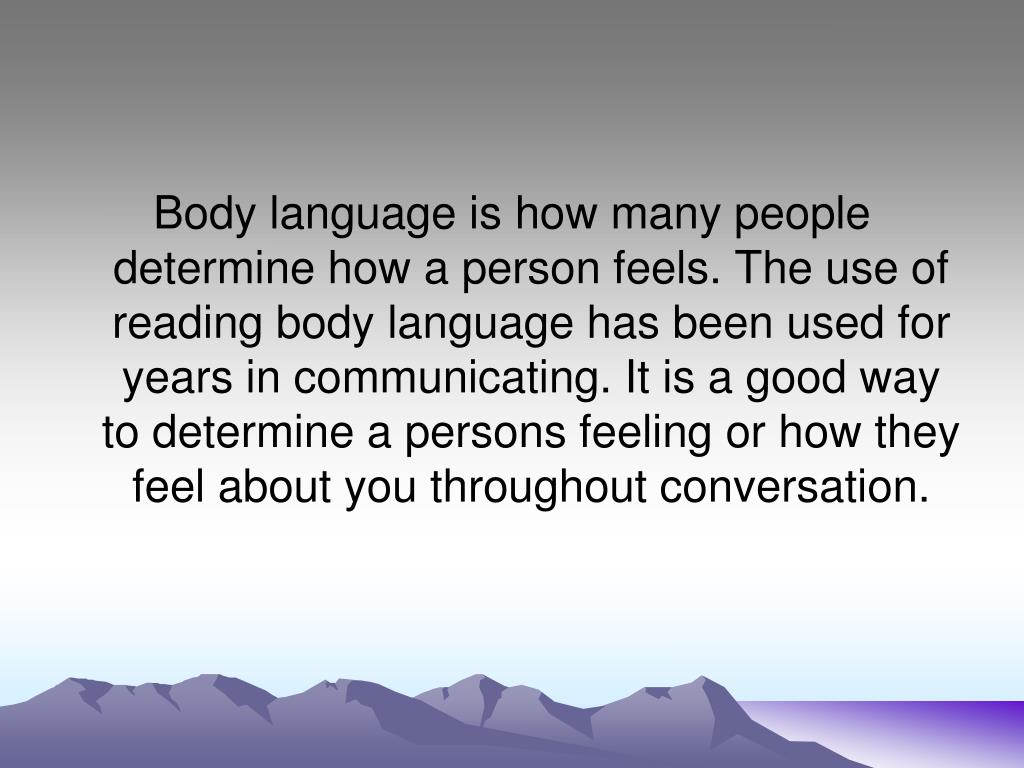 Body language is how many people determine how a person feels. The use of reading body language has been used for years in communicating. It is a good way to determine a persons feeling or how they feel about you throughout conversation.